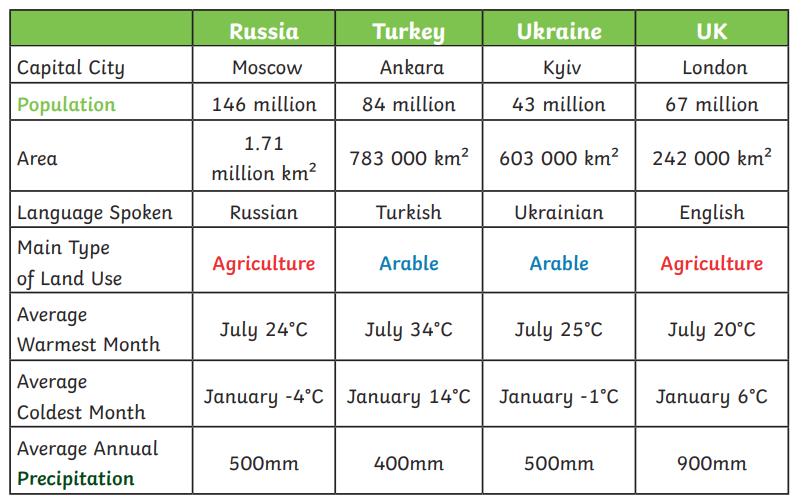 | | Russia | Turkey | Ukraine | UK |
|---|---|---|---|---|
| Capital City | Moscow | Ankara | Kyiv | London |
| Population | 146 million | 84 million | 43 million | 67 million |
| Area | 1.71 million $km^2$ | 783 000 $km^2$ | 603 000 $km^2$ | 242 000 $km^2$ |
| Language Spoken | Russian | Turkish | Ukrainian | English |
| Main Type of Land Use | Agriculture | Arable | Arable | Agriculture |
| Average Warmest Month | July 24°C | July 34°C | July 25°C | July 20°C |
| Average Coldest Month | January -4°C | January 14°C | January -1°C | January 6°C |
| Average Annual Precipitation | 500mm | 400mm | 500mm | 900mm |